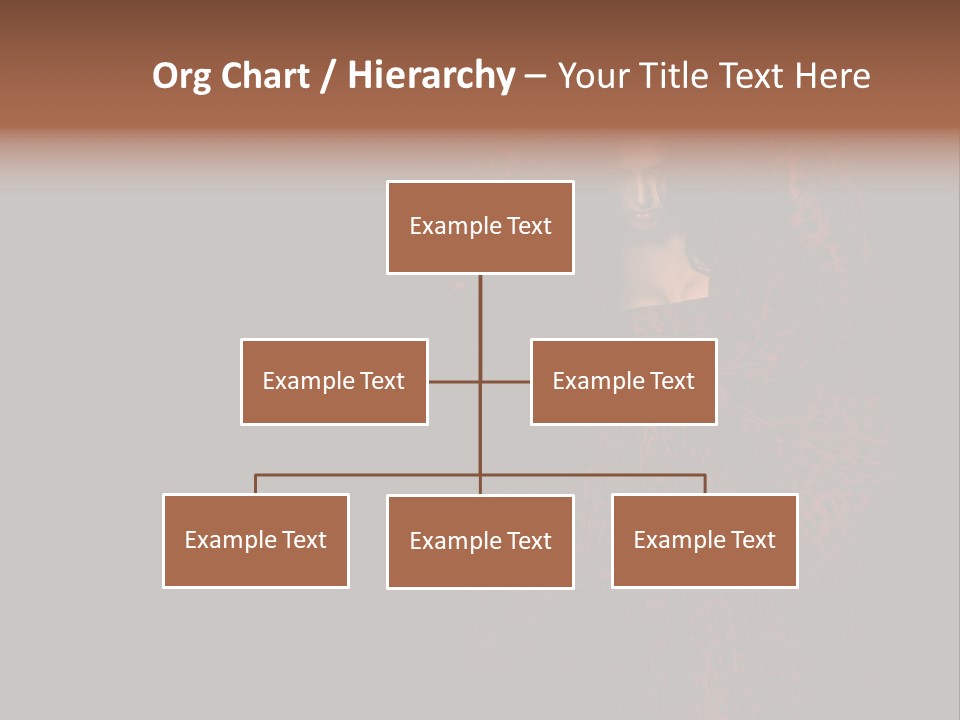 Org Chart / Hierarchy – Your Title Text Here

Example Text

Example Text

Example Text

Example Text

Example Text

Example Text